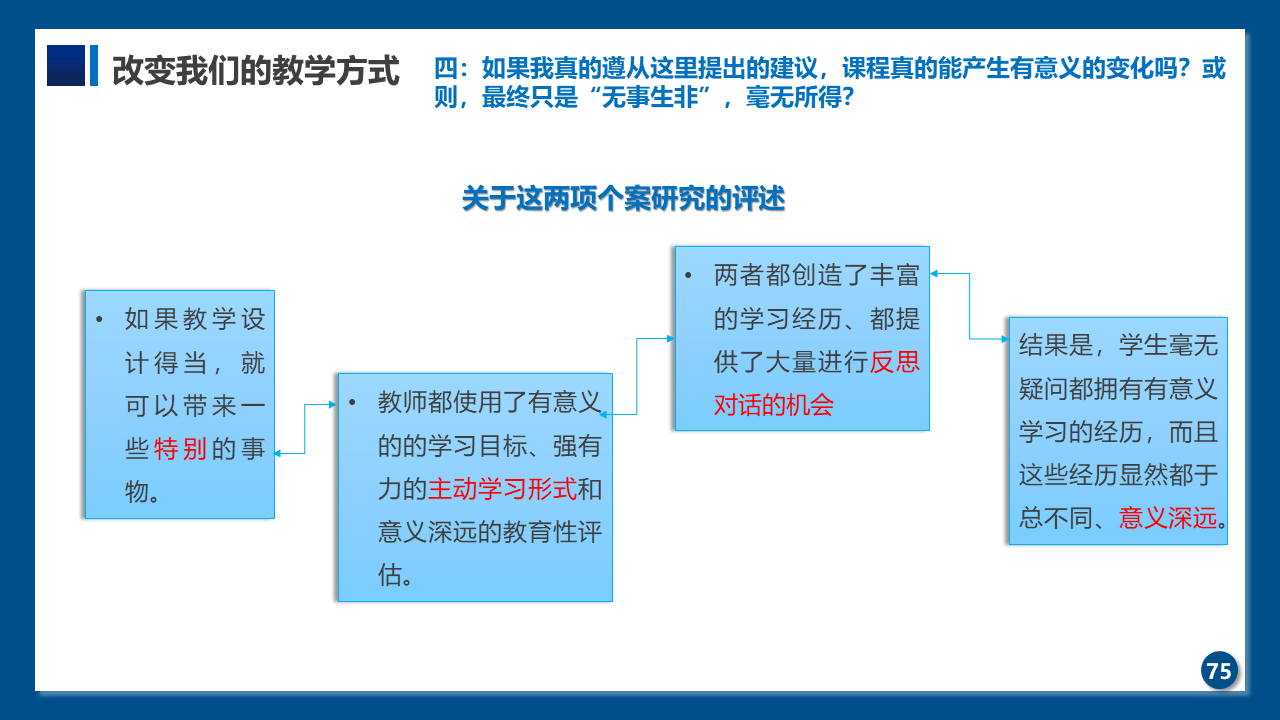 改变我们的教学方式

四：如果我真的遵从这里提出的建议，课程真的能产生有意义的变化吗？或则，最终只是“无事生非”，毫无所得？

关于这两项个案研究的评述

• 如果教学设计得当，就可以带来一些特别的事物。

• 教师都使用了有意义的的学习目标、强有力的主动学习形式和意义深远的教育性评估。

• 两者都创造了丰富的学习经历、都提供了大量进行反思对话的机会

结果是，学生毫无疑问都拥有有意义学习的经历，而且这些经历显然都于总不同、意义深远。

75